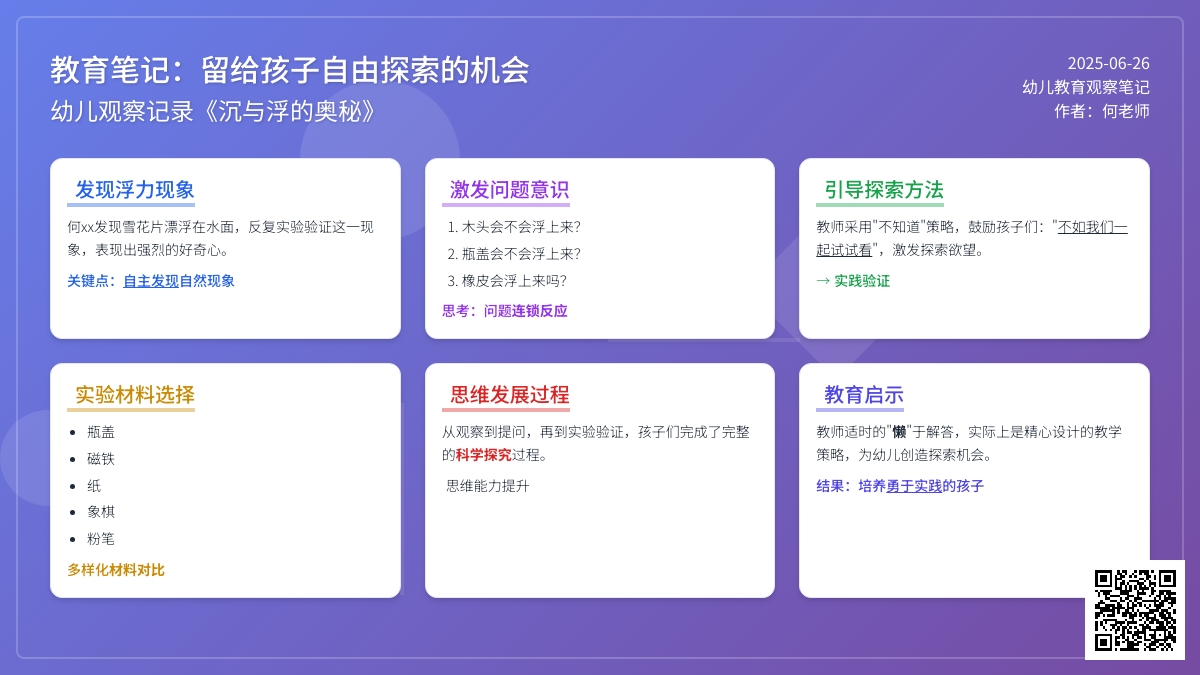 教育笔记：留给孩子自由探索的机会
幼儿观察记录《沉与浮的奥秘》

2025-06-26
幼儿教育观察笔记
作者：何老师

发现浮力现象

何xx发现雪花片漂浮在水面，反复实验验证这一现象，表现出强烈的好奇心。

关键点：自主发现自然现象

激发问题意识

1. 木头会不会浮上来？
2. 瓶盖会不会浮上来？
3. 橡皮会浮上来吗？

思考：问题连锁反应

引导探索方法

教师采用"不知道"策略，鼓励孩子们："不如我们一起试试看"，激发探索欲望。

→ 实践验证

实验材料选择

- 瓶盖
- 磁铁
- 纸
- 象棋
- 粉笔

多样化材料对比

思维发展过程

从观察到提问，再到实验验证，孩子们完成了完整的科学探究过程。

思维能力提升

教育启示

教师适时的"懒"于解答，实际上是精心设计的教学策略，为幼儿创造探索机会。

结果：培养勇于实践的孩子